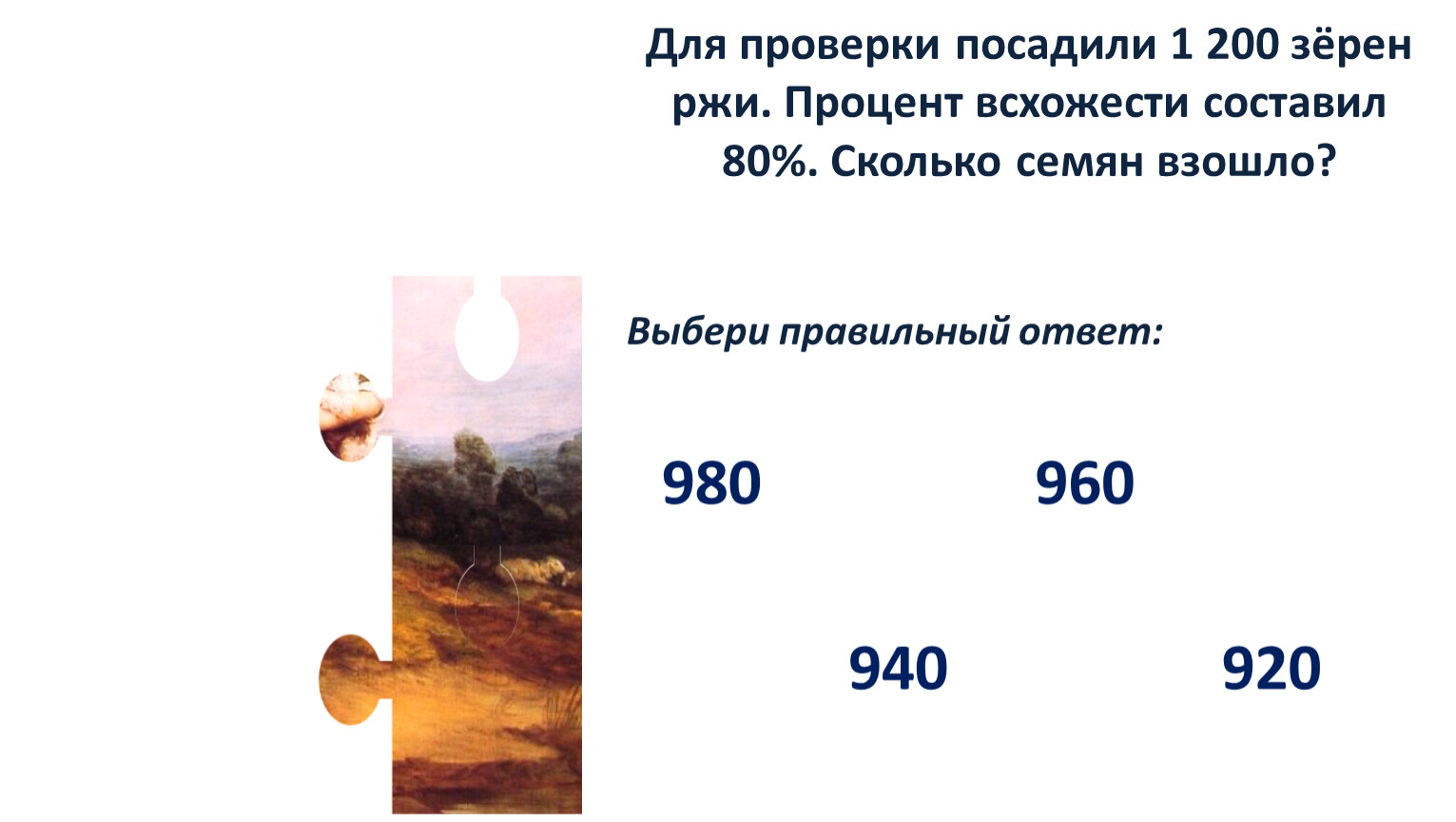 Для проверки посадили 1 200 зёрен ржи. Процент всхожести составил 80%. Сколько семян взошло?

Выбери правильный ответ:

980

960

940

920